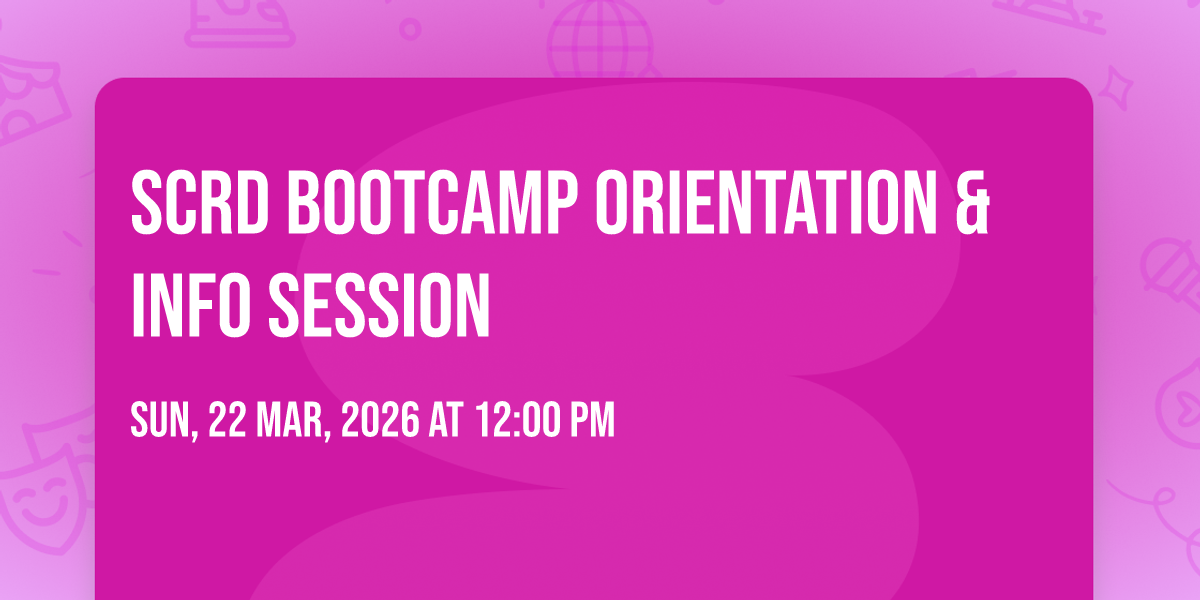 SCRD BOOTCAMP ORIENTATION & INFO SESSION

SUN, 22 MAR, 2026 AT 12:00 PM